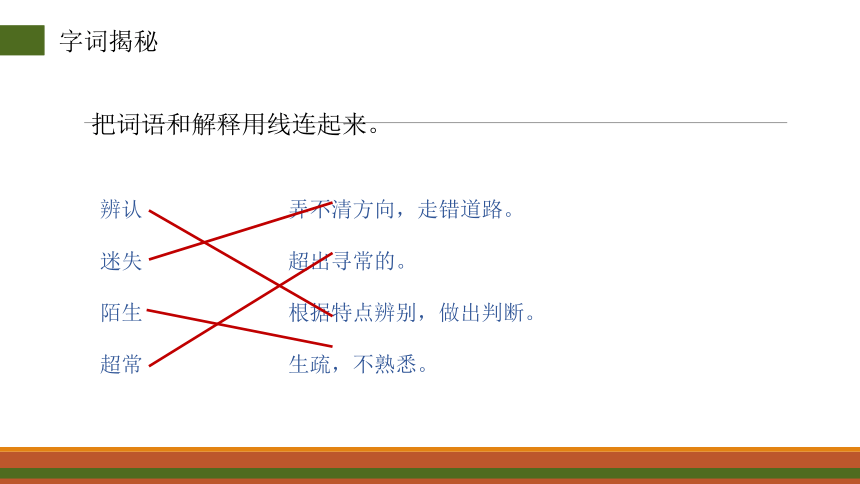 字词揭秘

把词语和解释用线连起来。

辨认
迷失
陌生
超常

弄不清方向，走错道路。
超出寻常的。
根据特点辨别，做出判断。
生疏，不熟悉。